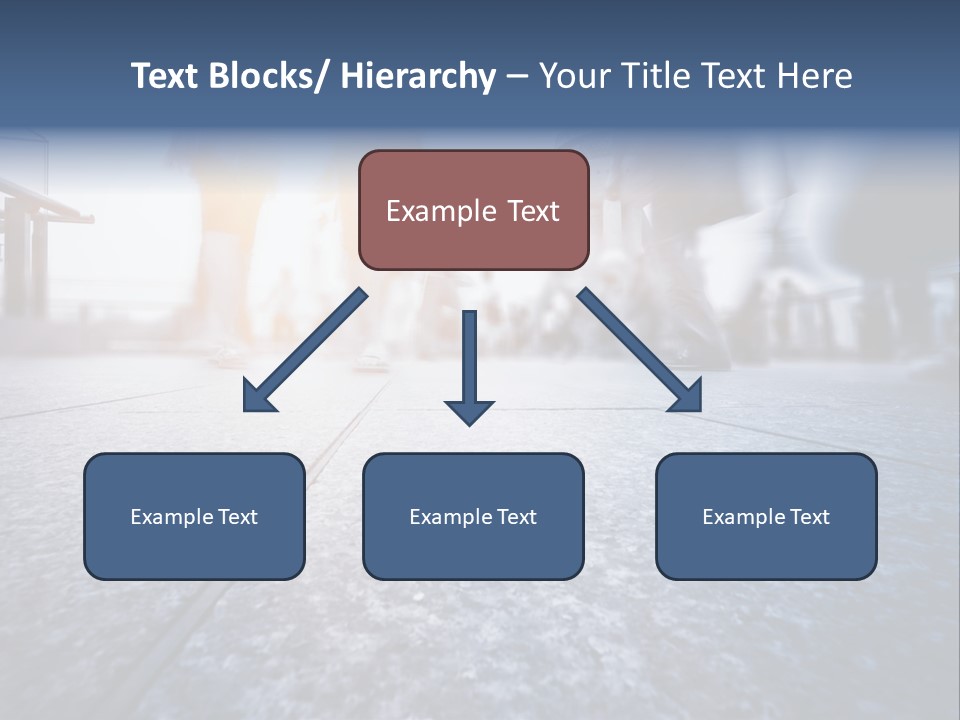 Text Blocks/ Hierarchy – Your Title Text Here

Example Text

Example Text

Example Text

Example Text